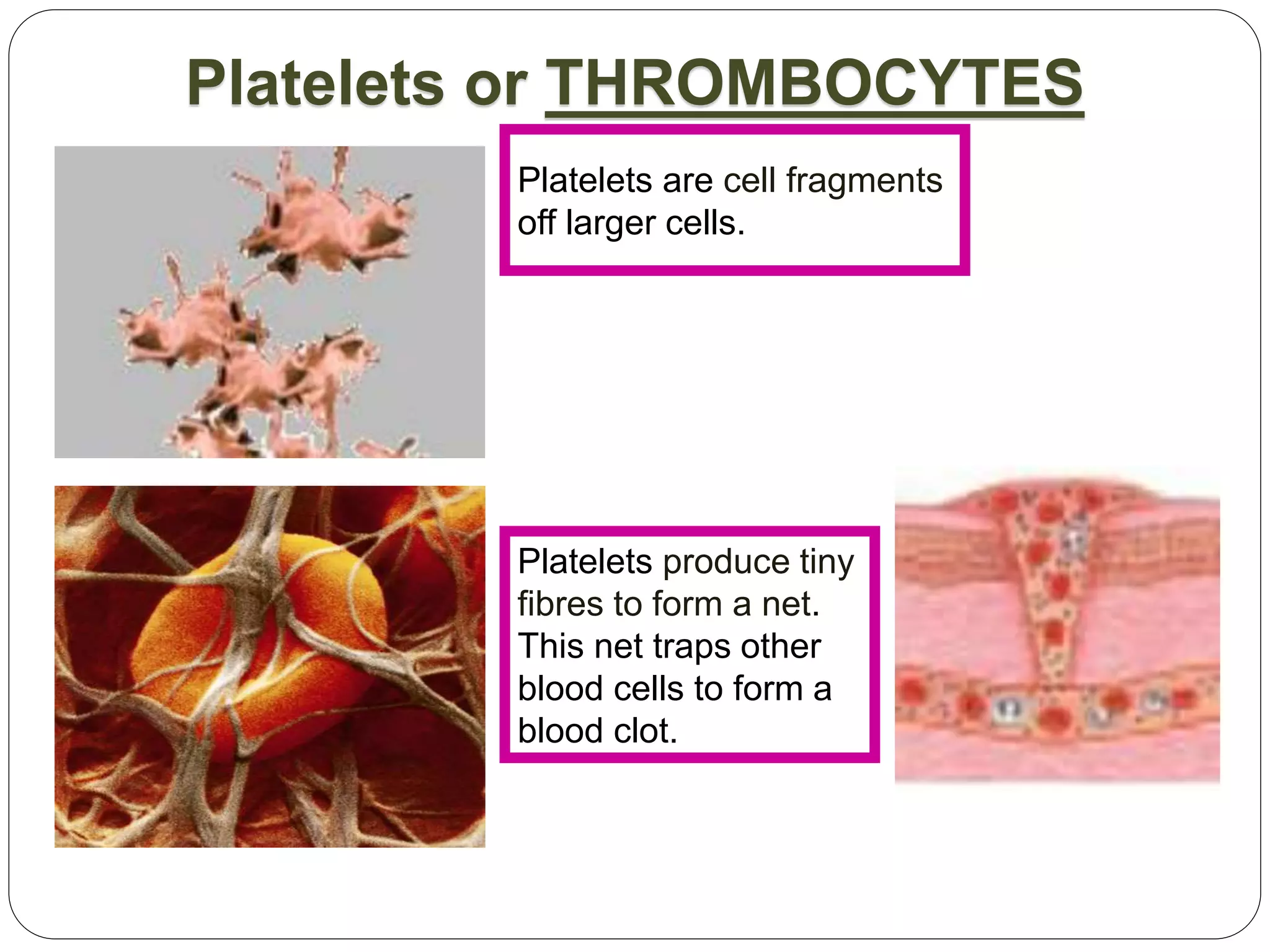 Platelets or THROMBOCYTES

Platelets are cell fragments off larger cells.

Platelets produce tiny fibres to form a net. This net traps other blood cells to form a blood clot.